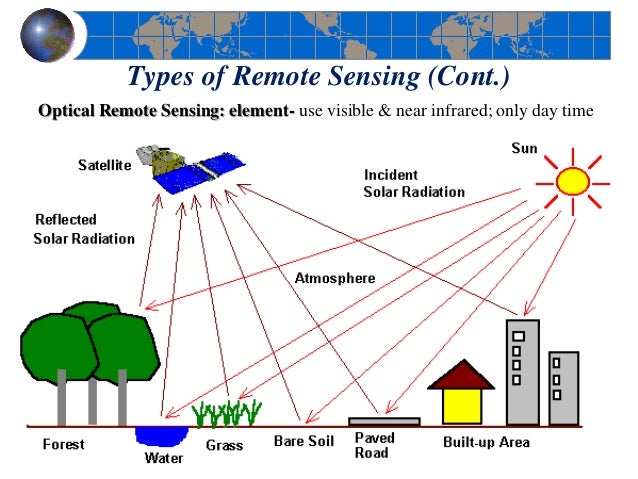 Types of Remote Sensing (Cont.)

Optical Remote Sensing: element- use visible & near infrared; only day time

Satellite

Sun

Incident Solar Radiation

Reflected Solar Radiation

Atmosphere

Forest

Water

Grass

Bare Soil

Paved Road

Built-up Area